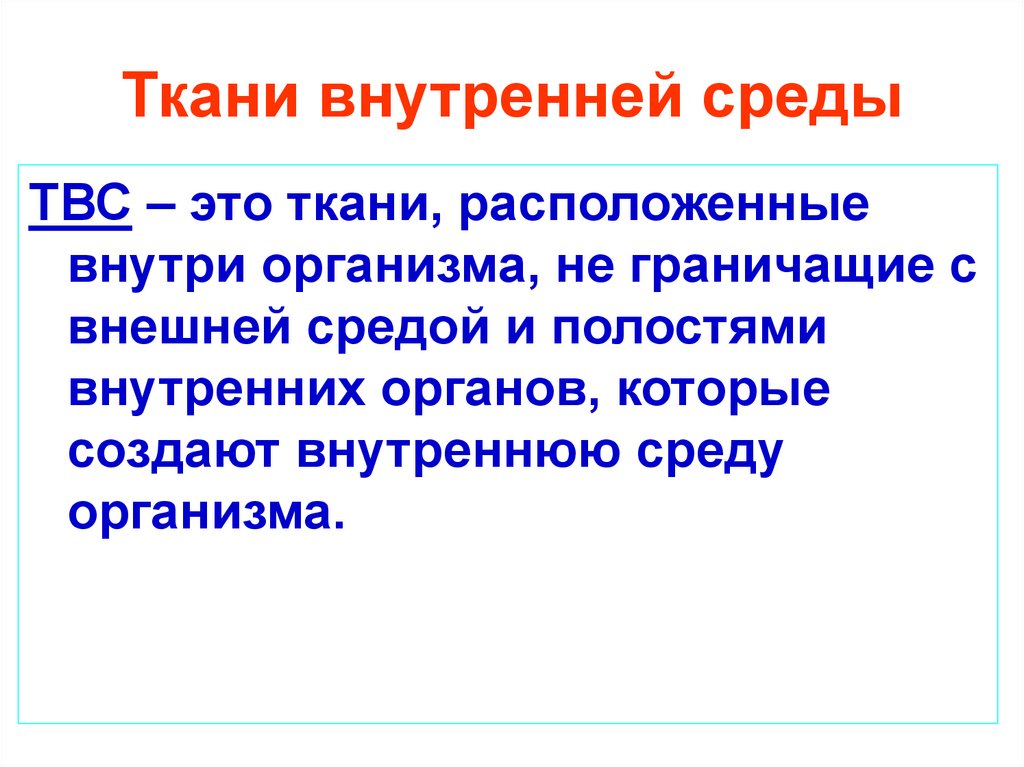 Ткани внутренней среды

ТВС – это ткани, расположенные внутри организма, не граничащие с внешней средой и полостями внутренних органов, которые создают внутреннюю среду организма.